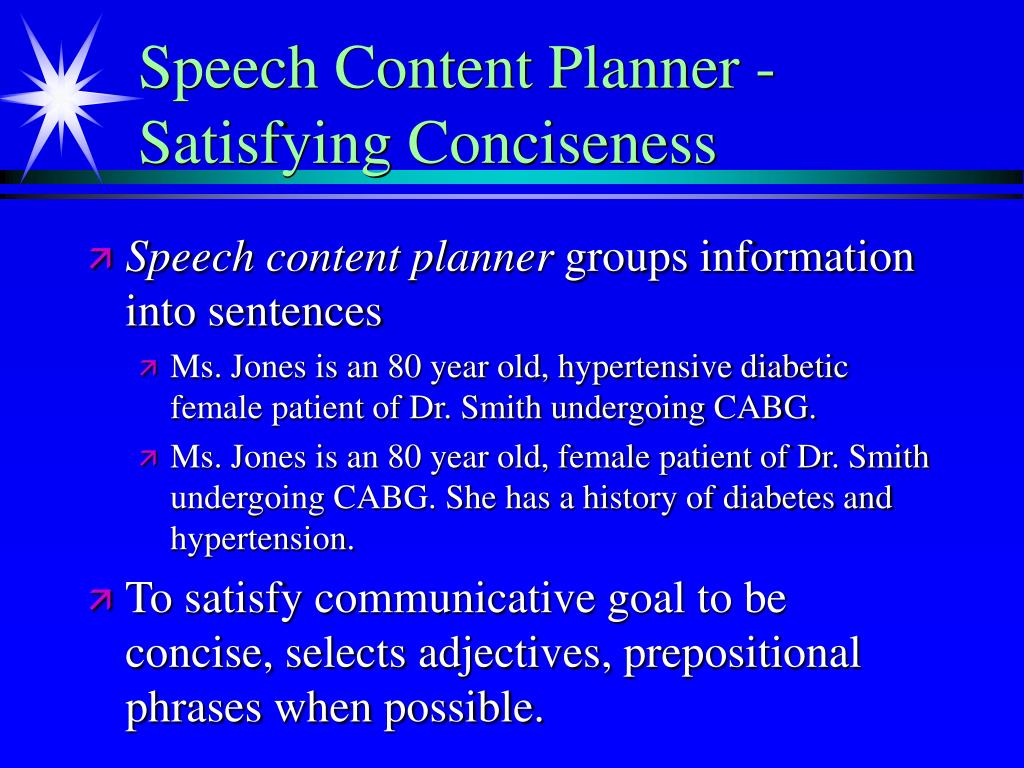 Speech Content Planner - Satisfying Conciseness

Speech content planner groups information into sentences

Ms. Jones is an 80 year old, hypertensive diabetic female patient of Dr. Smith undergoing CABG.

Ms. Jones is an 80 year old, female patient of Dr. Smith undergoing CABG. She has a history of diabetes and hypertension.

To satisfy communicative goal to be concise, selects adjectives, prepositional phrases when possible.